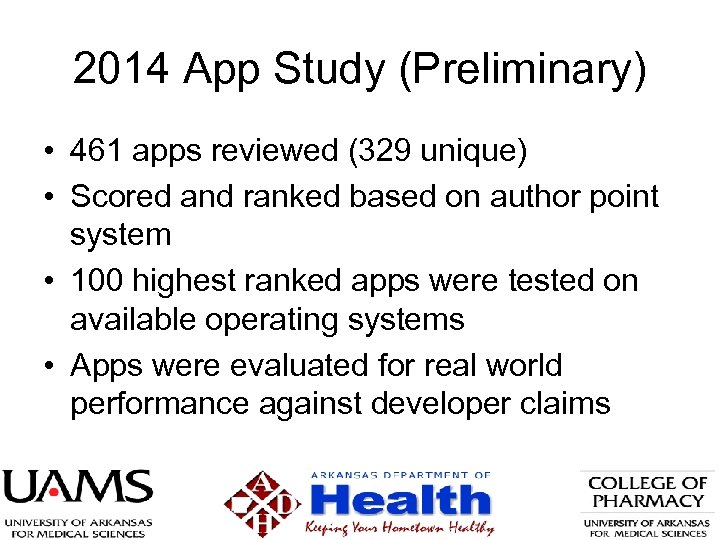 2014 App Study (Preliminary)

• 461 apps reviewed (329 unique)
• Scored and ranked based on author point system
• 100 highest ranked apps were tested on available operating systems
• Apps were evaluated for real world performance against developer claims

UAMS
UNIVERSITY OF ARKANSAS FOR MEDICAL SCIENCES

A D H
ARKANSAS DEPARTMENT OF
Health
Keeping Your Hometown Healthy

COLLEGE OF PHARMACY
UNIVERSITY OF ARKANSAS FOR MEDICAL SCIENCES